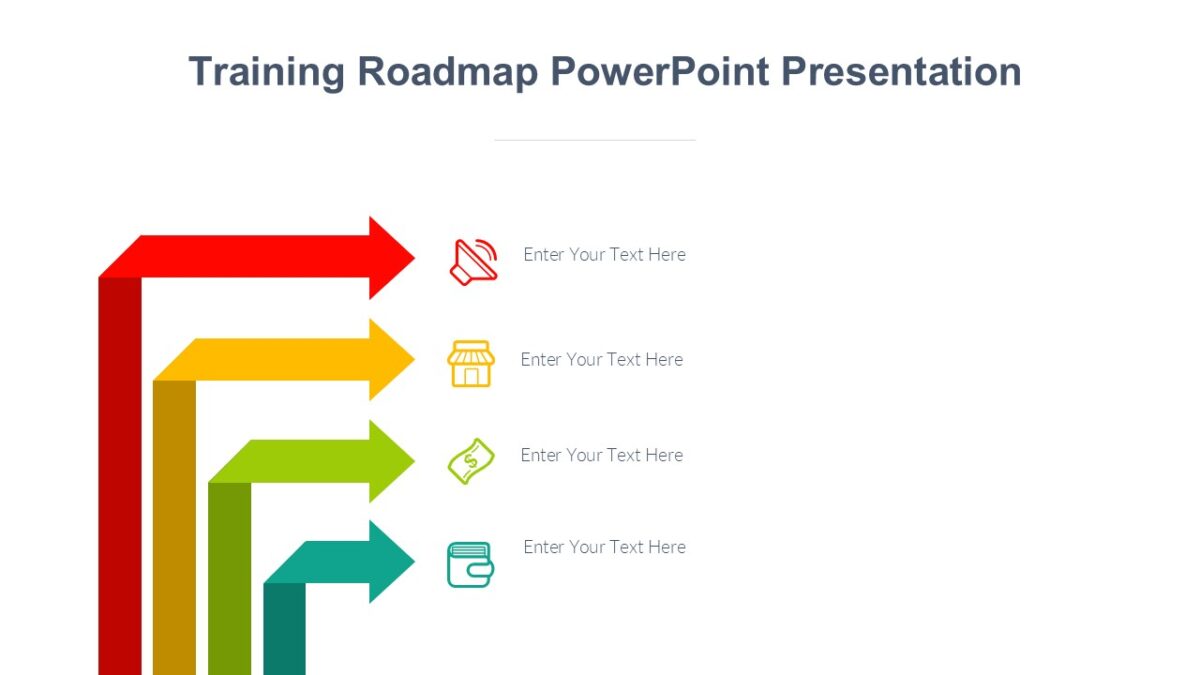 Training Roadmap PowerPoint Presentation

Enter Your Text Here

Enter Your Text Here

Enter Your Text Here

Enter Your Text Here